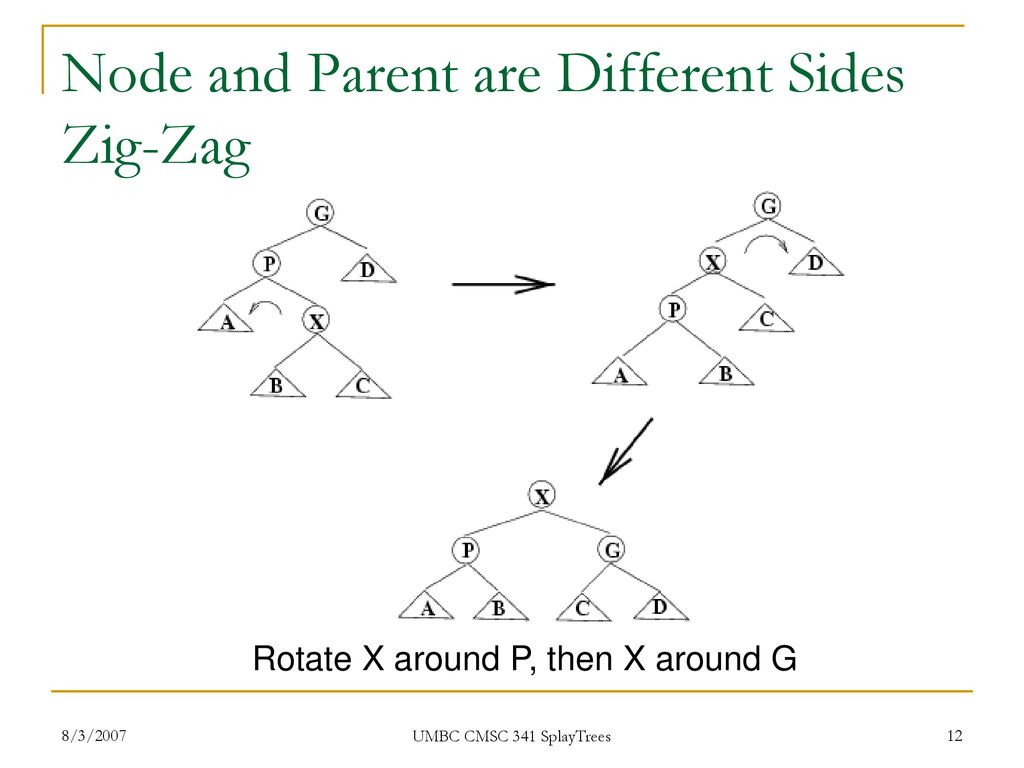 Node and Parent are Different Sides
Zig-Zag

G
P
D
A
X
B
C

G
X
D
P
C
A
B

X
P
G
A
B
C
D

Rotate X around P, then X around G

8/3/2007

UMBC CMSC 341 SplayTrees

12